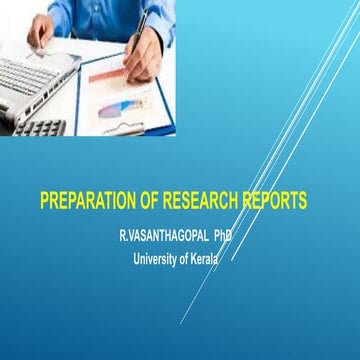 PREPARATION OF RESEARCH REPORTS

R.VASANTHAGOPAL PhD
University of Kerala